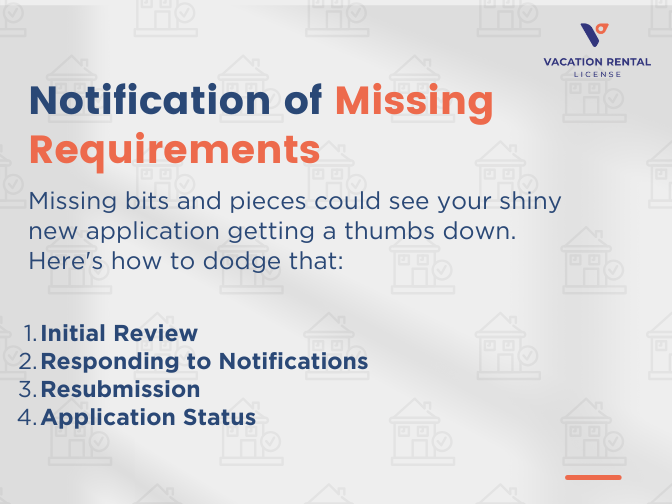 VACATION RENTAL
LICENSE

Notification of Missing Requirements

Missing bits and pieces could see your shiny new application getting a thumbs down. Here's how to dodge that:

1. Initial Review
2. Responding to Notifications
3. Resubmission
4. Application Status